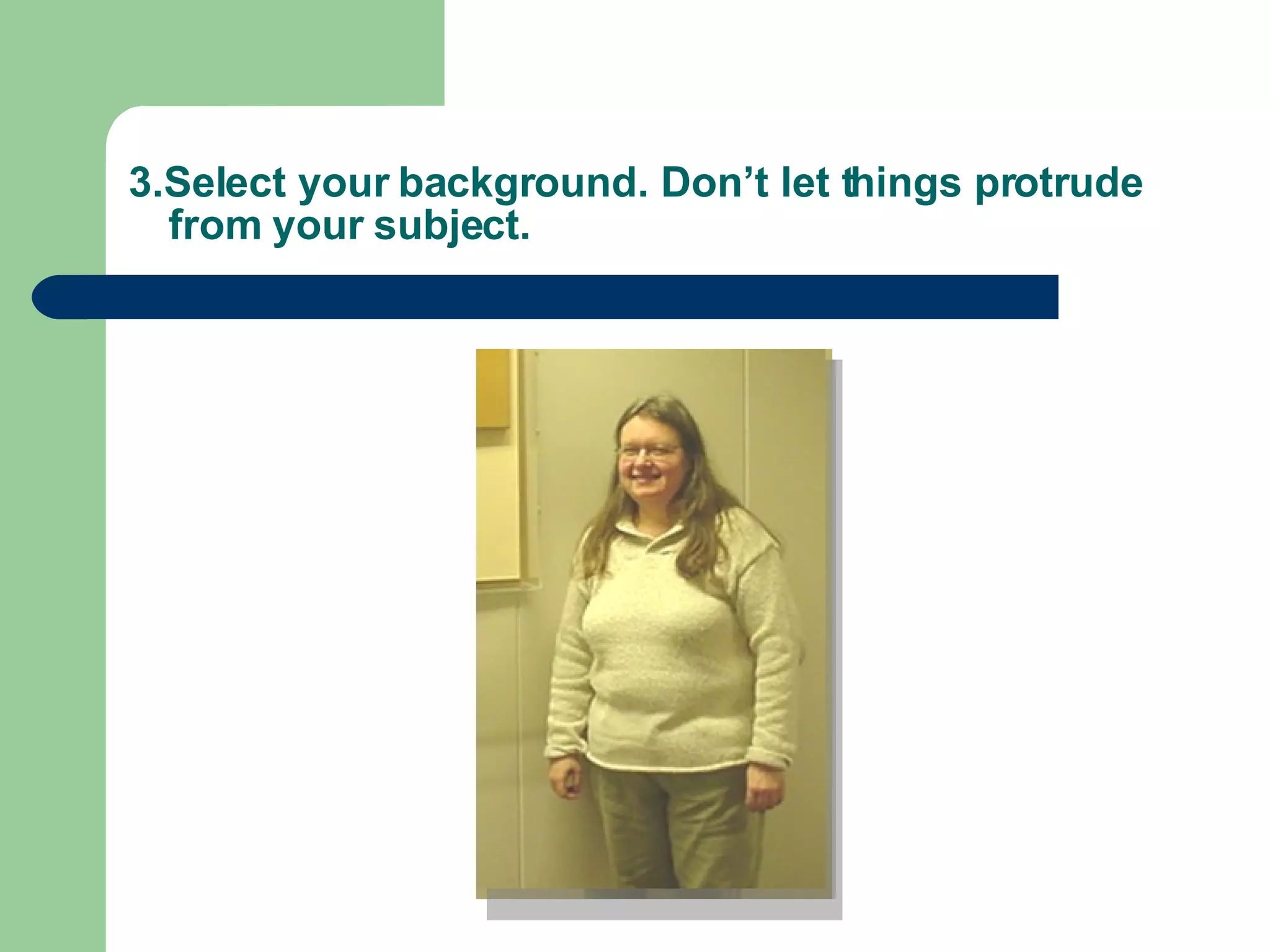 3.Select your background. Don’t let things protrude from your subject.